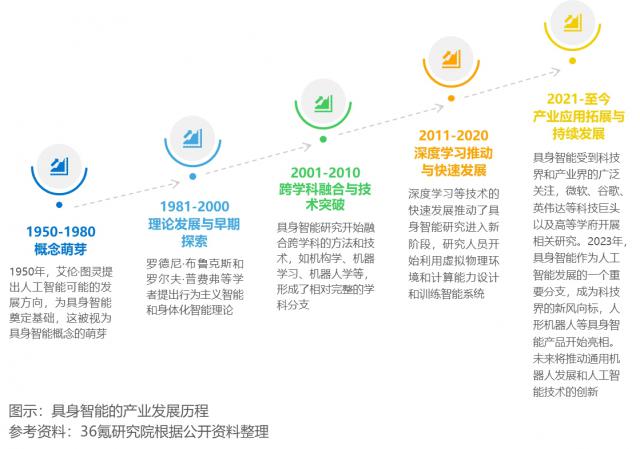 1950-1980
概念萌芽

1950年，艾伦·图灵提出人工智能可能的发展方向，为具身智能奠定基础，这被视为具身智能概念的萌芽

1981-2000
理论发展与早期探索

罗德尼·布鲁克斯和罗尔夫·普费弗等学者提出行为主义智能和身体化智能理论

2001-2010
跨学科融合与技术突破

具身智能研究开始融合跨学科的方法和技术，如机构学、机器学习、机器人学等，形成了相对完整的学科分支

2011-2020
深度学习推动与快速发展

深度学习等技术的快速发展推动了具身智能研究进入新阶段，研究人员开始利用虚拟物理环境和计算能力设计和训练智能系统

2021-至今
产业应用拓展与持续发展

具身智能受到科技界和产业界的广泛关注，微软、谷歌、英伟达等科技巨头以及高等学府开展相关研究。2023年，具身智能作为人工智能发展的一个重要分支，成为科技界的新风向标，人形机器人等具身智能产品开始亮相。未来将推动通用机器人发展和人工智能技术的创新

图示：具身智能的产业发展历程
参考资料：36氪研究院根据公开资料整理